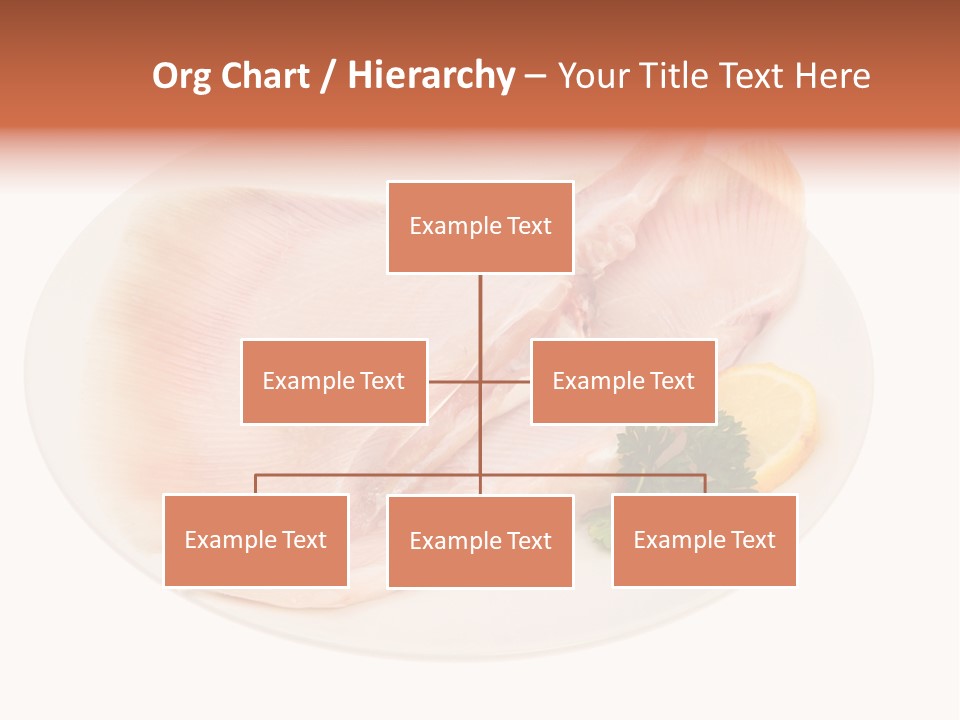 Org Chart / Hierarchy – Your Title Text Here

Example Text

Example Text

Example Text

Example Text

Example Text

Example Text